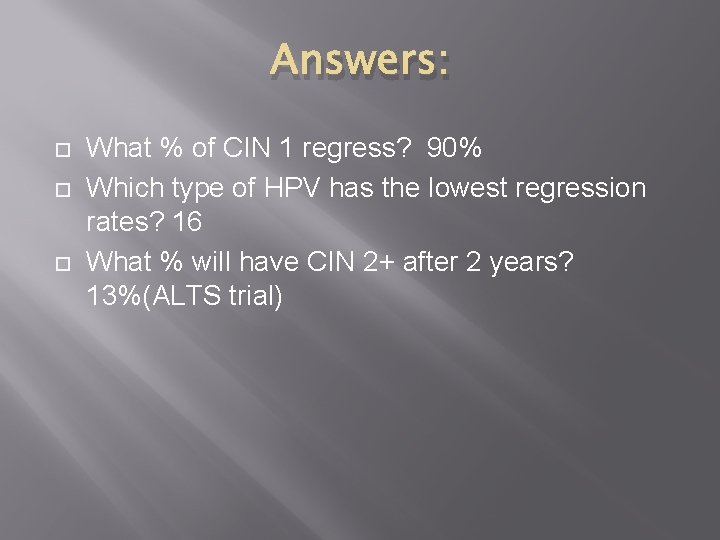 Answers:

What % of CIN 1 regress? 90%
Which type of HPV has the lowest regression rates? 16
What % will have CIN 2+ after 2 years? 13%(ALTS trial)